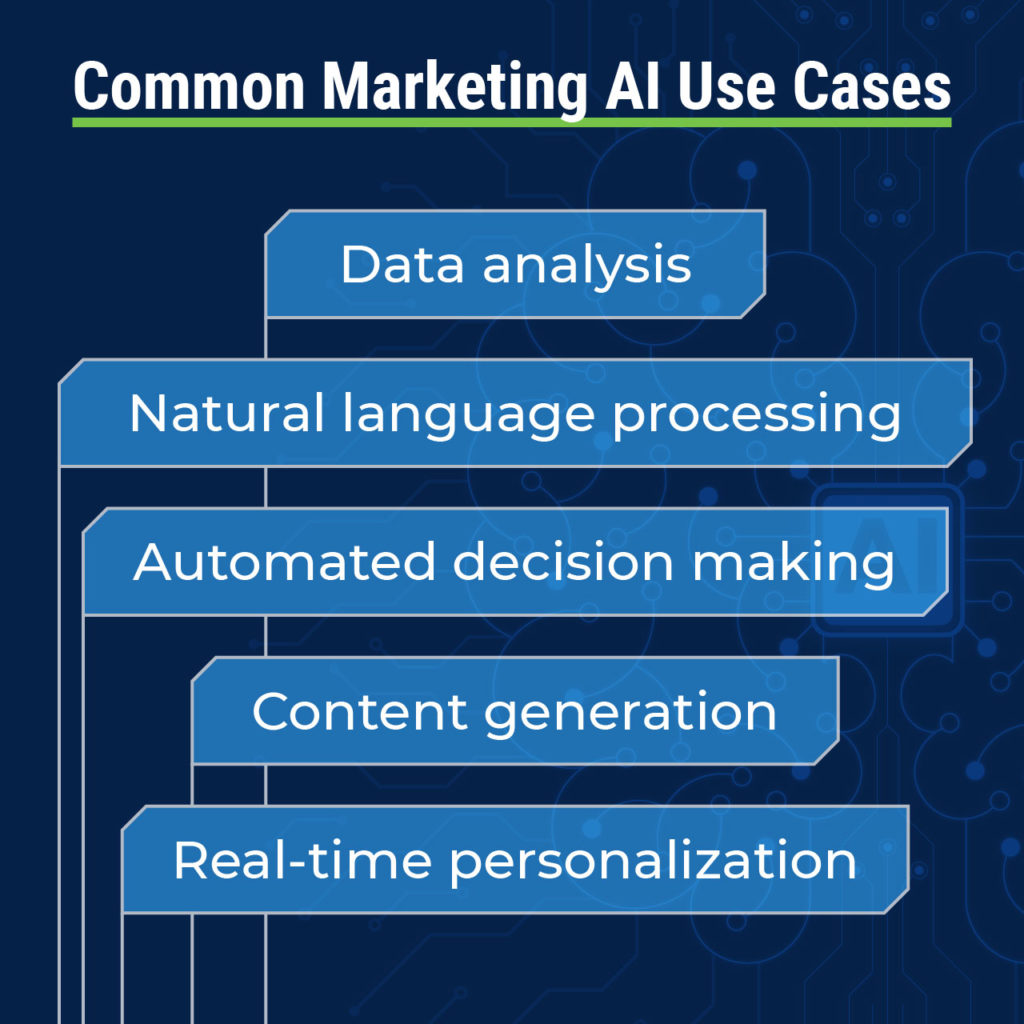 Common Marketing AI Use Cases

Data analysis

Natural language processing

Automated decision making

Content generation

Real-time personalization